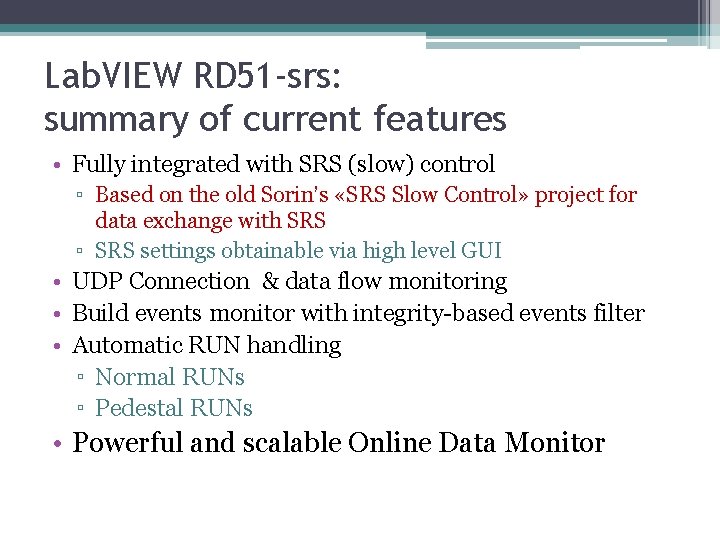 LabVIEW RD51-srs:
summary of current features

• Fully integrated with SRS (slow) control
▫ Based on the old Sorin's «SRS Slow Control» project for data exchange with SRS
▫ SRS settings obtainable via high level GUI
• UDP Connection & data flow monitoring
• Build events monitor with integrity-based events filter
• Automatic RUN handling
▫ Normal RUNs
▫ Pedestal RUNs
• Powerful and scalable Online Data Monitor